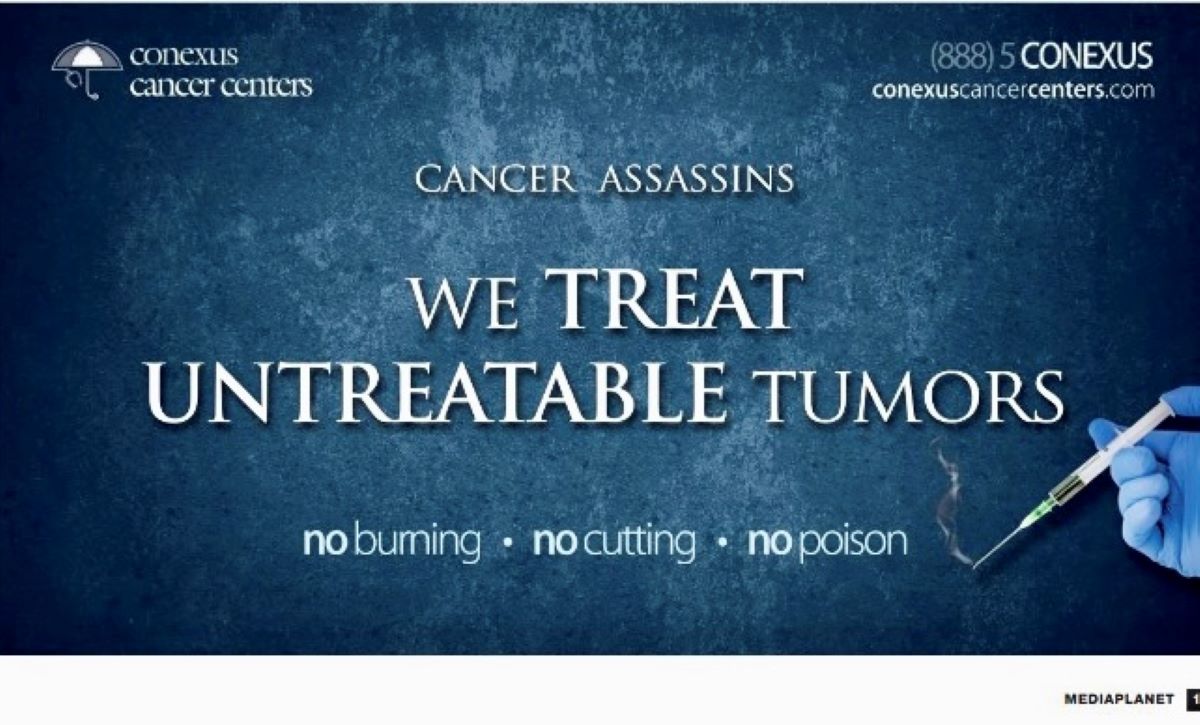 conexus cancer centers

(888) 5 CONEXUS
conexuscancercenters.com

CANCER ASSASSINS

WE TREAT UNTREATABLE TUMORS

no burning • no cutting • no poison

MEDIAPLANET 1